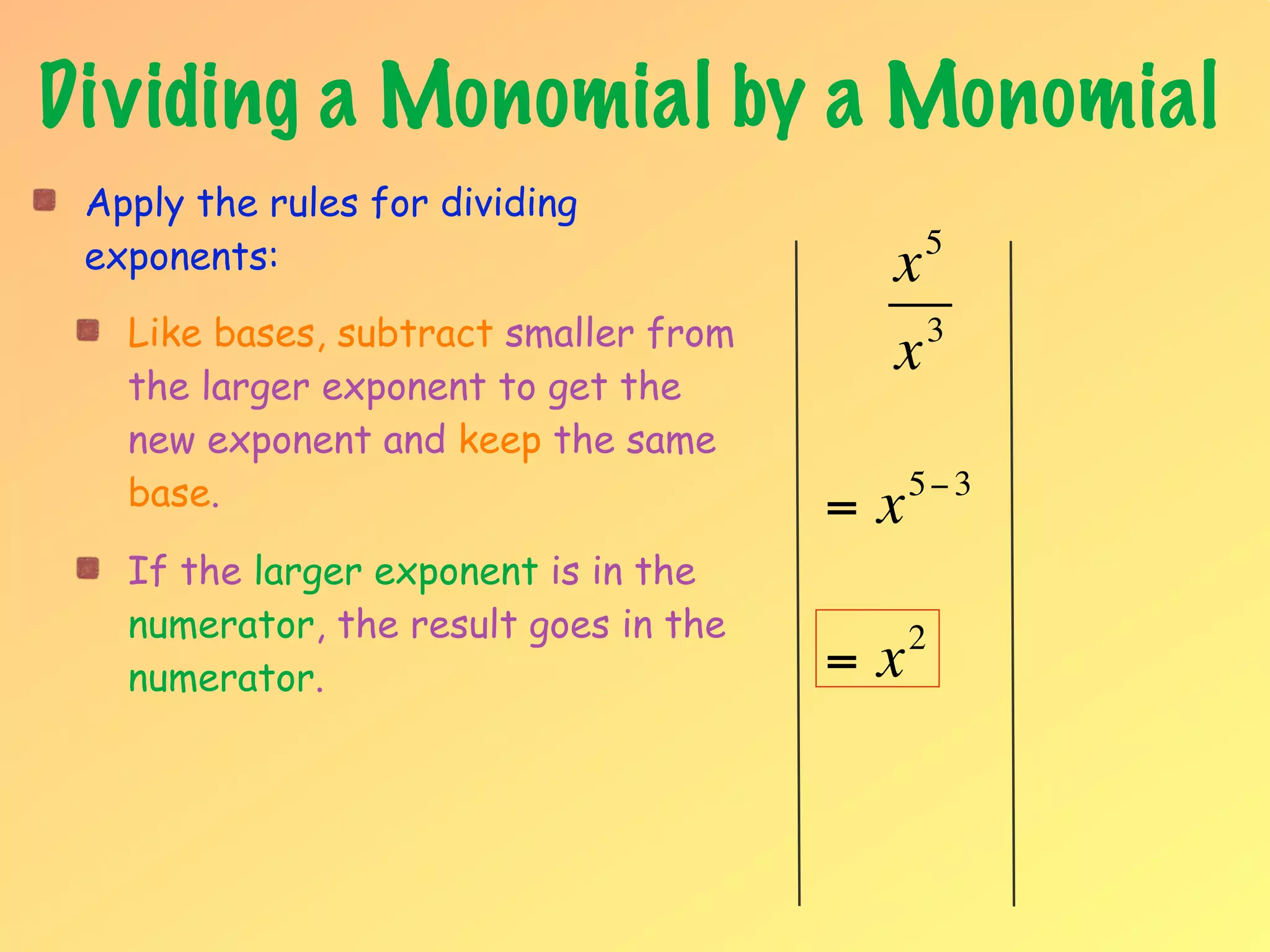 Dividing a Monomial by a Monomial

Apply the rules for dividing exponents:

Like bases, subtract smaller from the larger exponent to get the new exponent and keep the same base.

If the larger exponent is in the numerator, the result goes in the numerator.

$\frac{x^5}{x^3}$

$= x^{5-3}$

$= x^2$